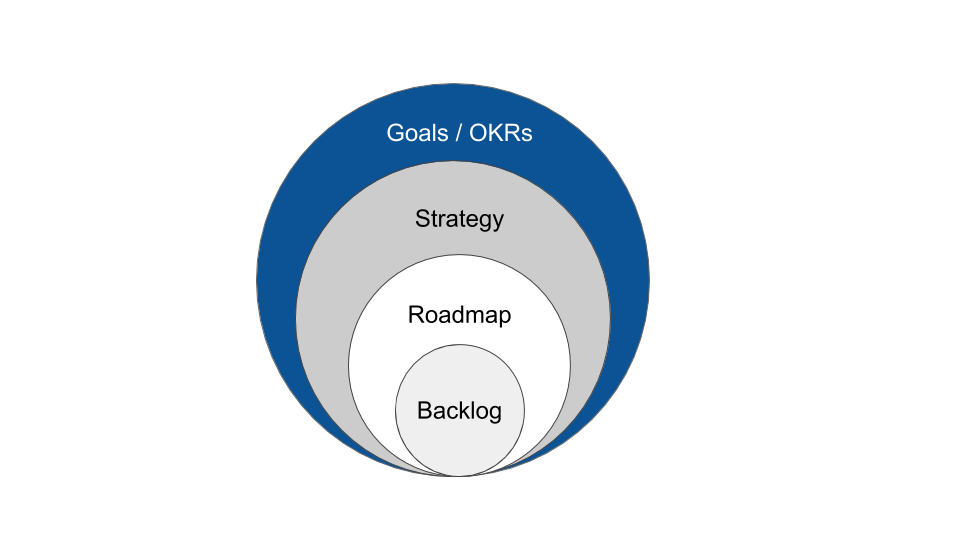 Goals / OKRs

Strategy

Roadmap

Backlog